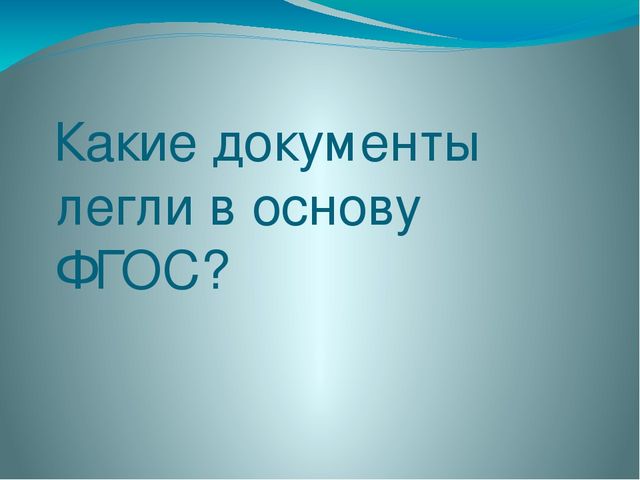 Какие документы легли в основу ФГОС?